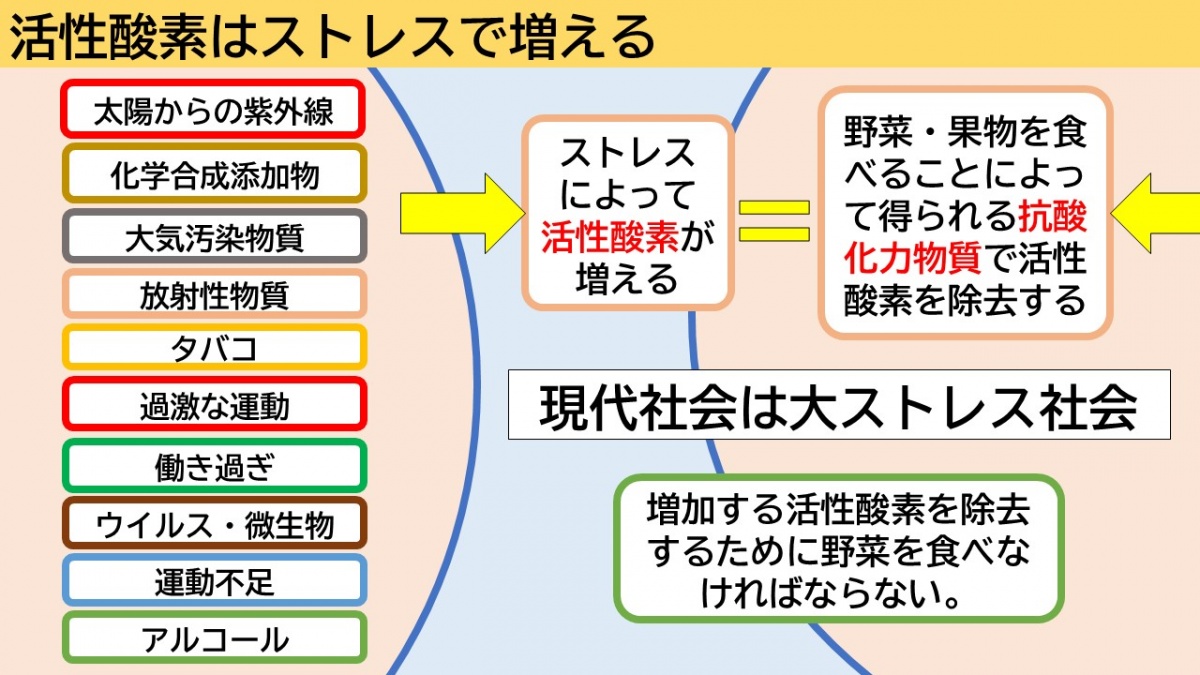 活性酸素はストレスで増える

太陽からの紫外線

化学合成添加物

大気汚染物質

放射性物質

タバコ

過激な運動

働き過ぎ

ウイルス・微生物

運動不足

アルコール

ストレスによって活性酸素が増える

=

野菜・果物を食べることによって得られる抗酸化力物質で活性酸素を除去する

現代社会は大ストレス社会

増加する活性酸素を除去するために野菜を食べなければならない。